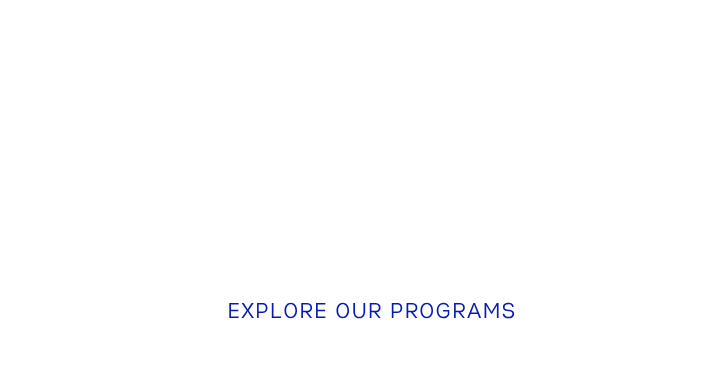 EXPLORE OUR PROGRAMS